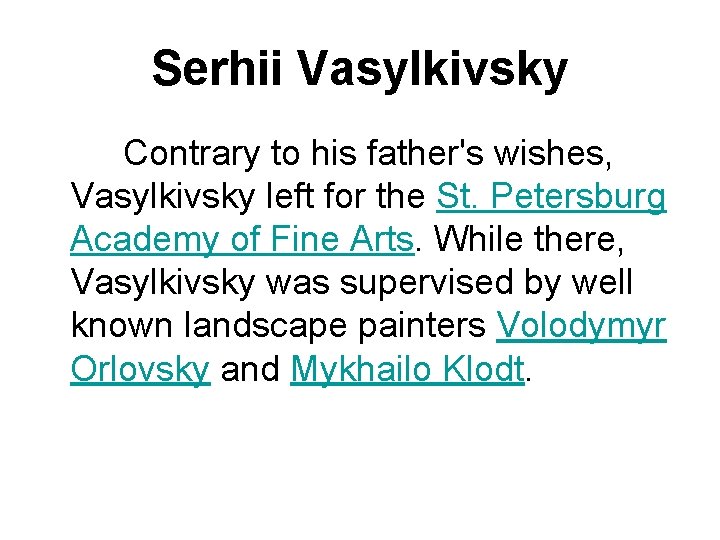 Serhii Vasylkivsky

Contrary to his father's wishes, Vasylkivsky left for the St. Petersburg Academy of Fine Arts. While there, Vasylkivsky was supervised by well known landscape painters Volodymyr Orlovsky and Mykhailo Klodt.